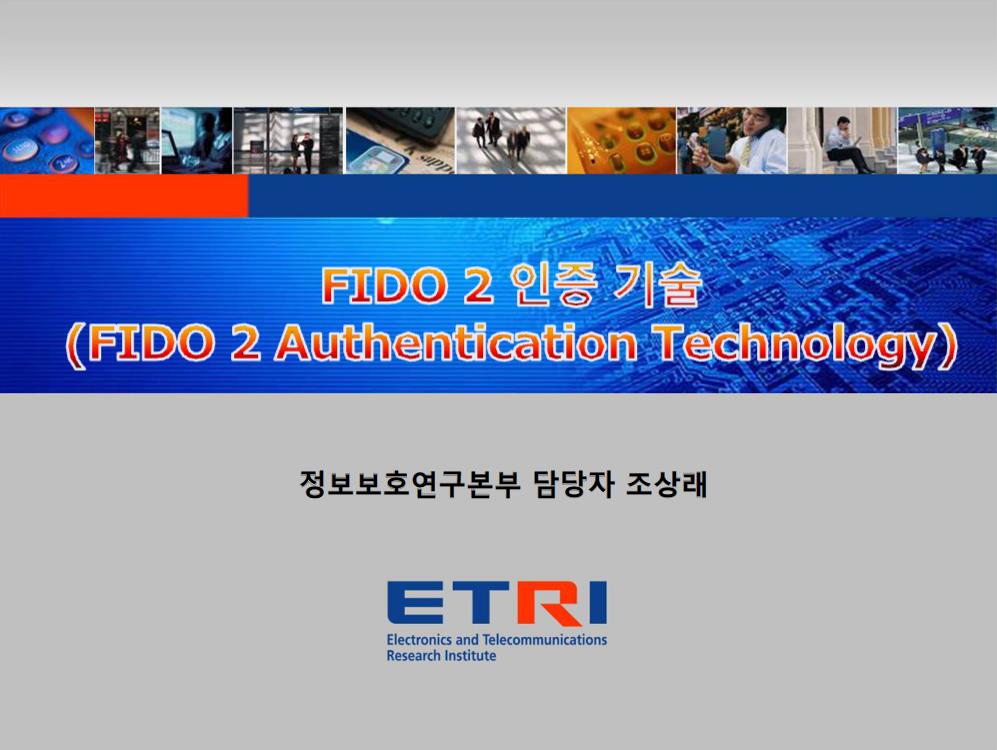 FIDO 2 인증 기술
(FIDO 2 Authentication Technology)

정보보호연구본부 담당자 조상래

ETRI
Electronics and Telecommunications Research Institute